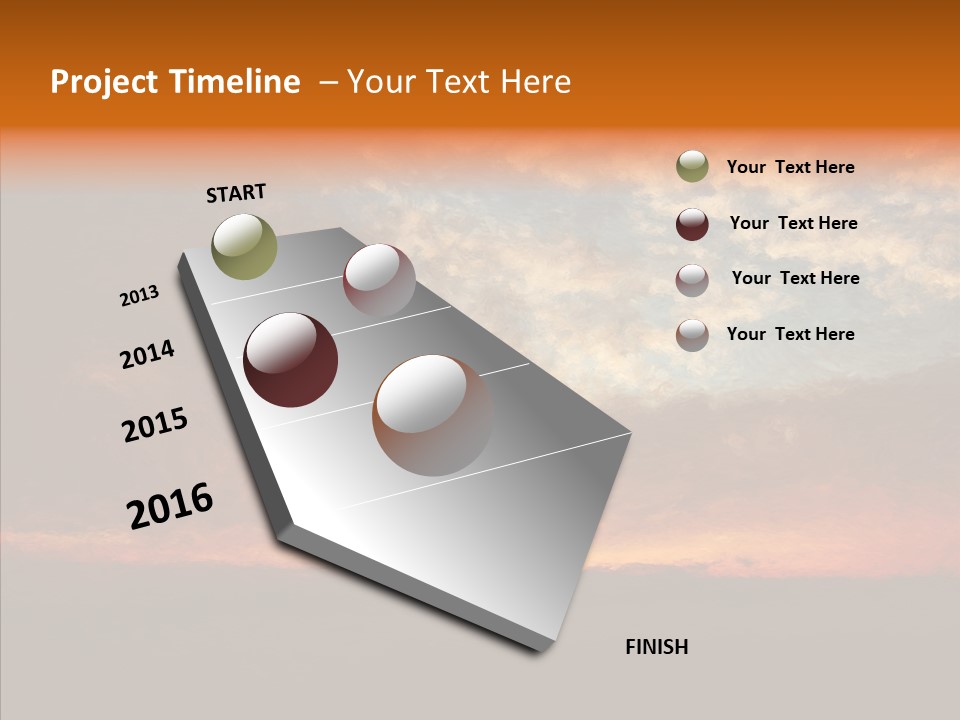 Project Timeline – Your Text Here

START

2013

2014

2015

2016

FINISH

Your Text Here

Your Text Here

Your Text Here

Your Text Here